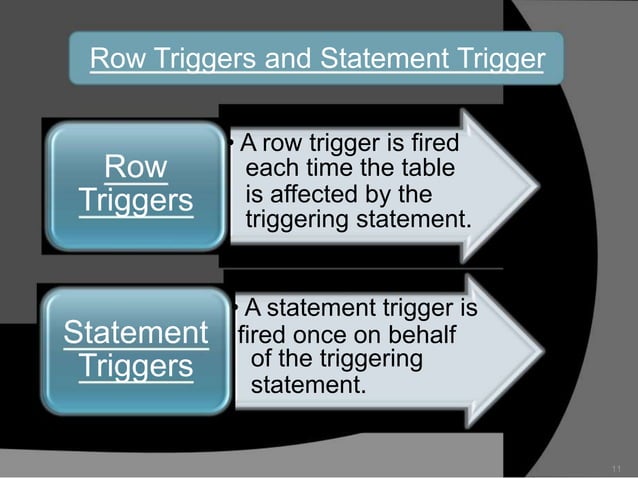 Row Triggers and Statement Trigger

Row Triggers

• A row trigger is fired each time the table is affected by the triggering statement.

Statement Triggers

• A statement trigger is fired once on behalf of the triggering statement.

11